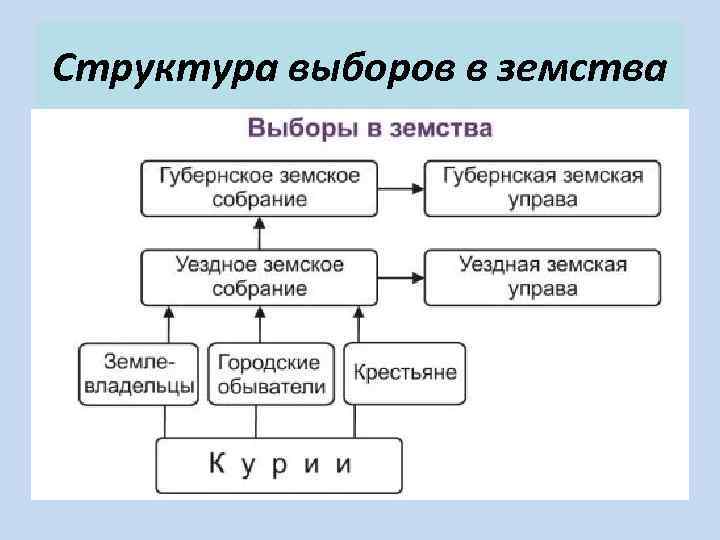 Структура выборов в земства

Выборы в земства

Губернское земское собрание

Губернская земская управа

Уездное земское собрание

Уездная земская управа

Землевладельцы

Городские обыватели

Крестьяне

Курии